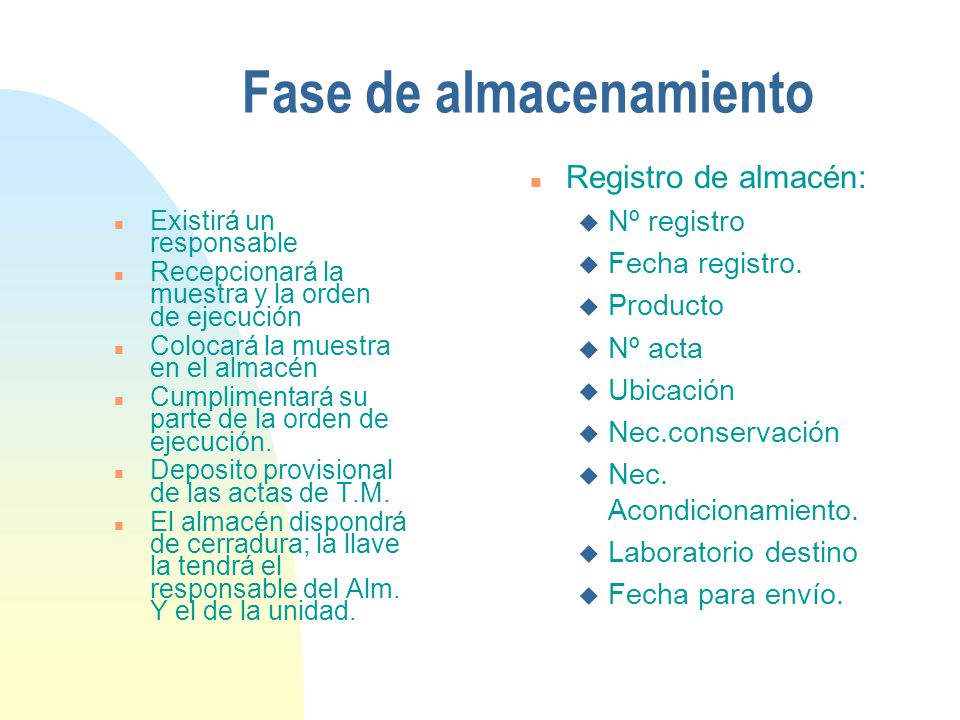 Fase de almacenamiento

Existirá un responsable

Recepcionará la muestra y la orden de ejecución

Colocará la muestra en el almacén

Cumplimentará su parte de la orden de ejecución.

Deposito provisional de las actas de T.M.

El almacén dispondrá de cerradura; la llave la tendrá el responsable del Alm. Y el de la unidad.

Registro de almacén:

Nº registro

Fecha registro.

Producto

Nº acta

Ubicación

Nec.conservación

Nec. Acondicionamiento.

Laboratorio destino

Fecha para envío.